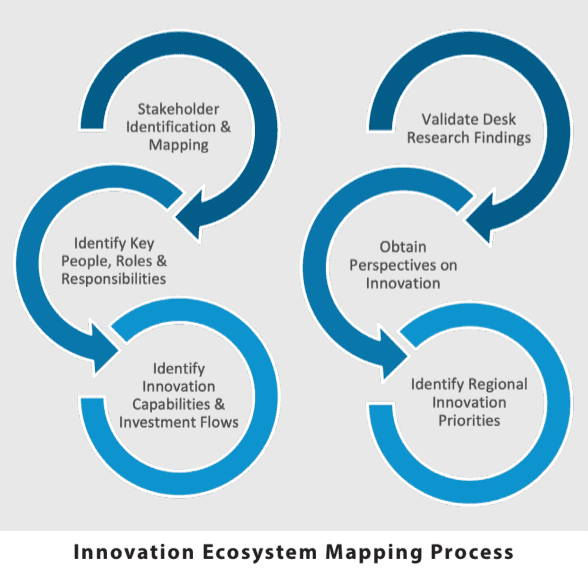 Stakeholder Identification & Mapping

Identify Key People, Roles & Responsibilities

Identify Innovation Capabilities & Investment Flows

Validate Desk Research Findings

Obtain Perspectives on Innovation

Identify Regional Innovation Priorities

Innovation Ecosystem Mapping Process